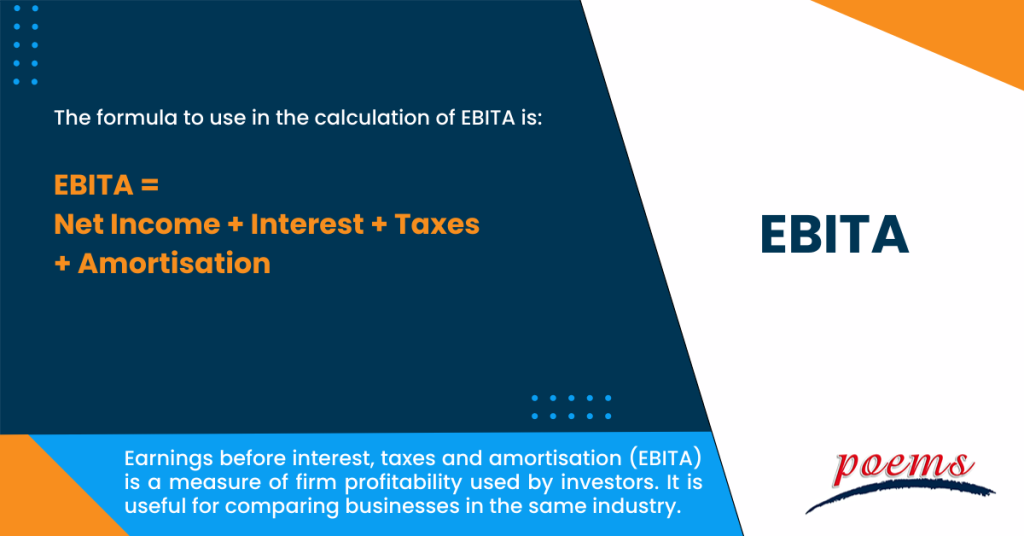 The formula to use in the calculation of EBITA is:

EBITA =
Net Income + Interest + Taxes
+ Amortisation

EBITA

Earnings before interest, taxes and amortisation (EBITA) is a measure of firm profitability used by investors. It is useful for comparing businesses in the same industry.

poems